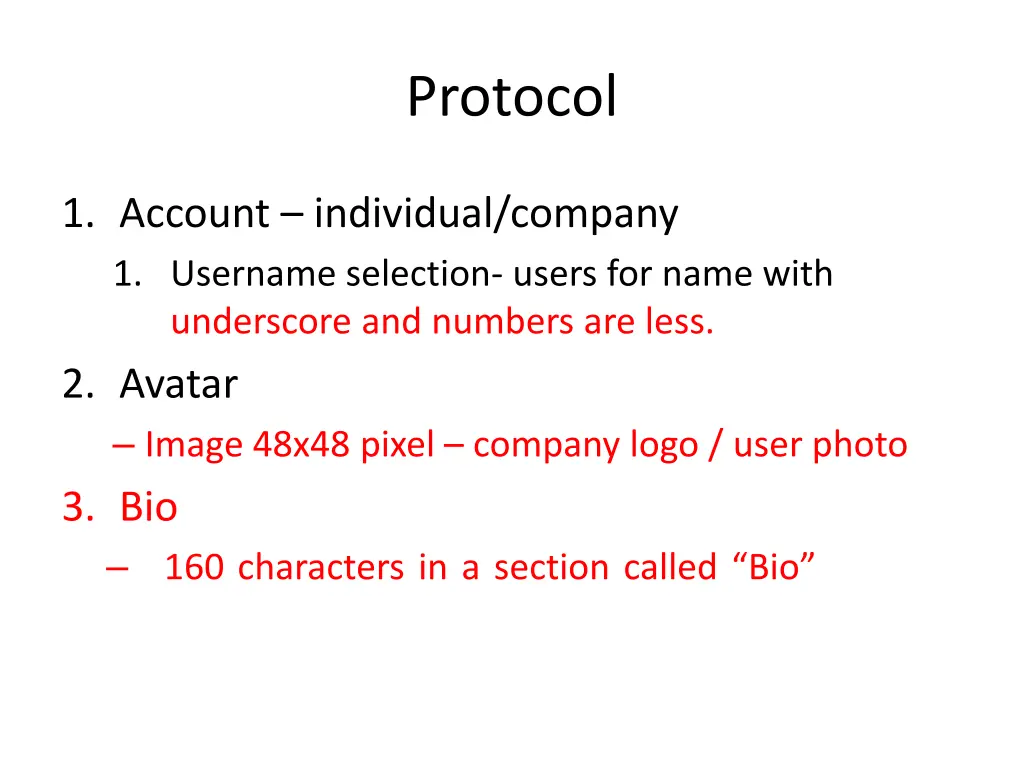 Protocol

1. Account – individual/company
   1. Username selection- users for name with underscore and numbers are less.
2. Avatar
   – Image 48x48 pixel – company logo / user photo
3. Bio
   – 160 characters in a section called “Bio”